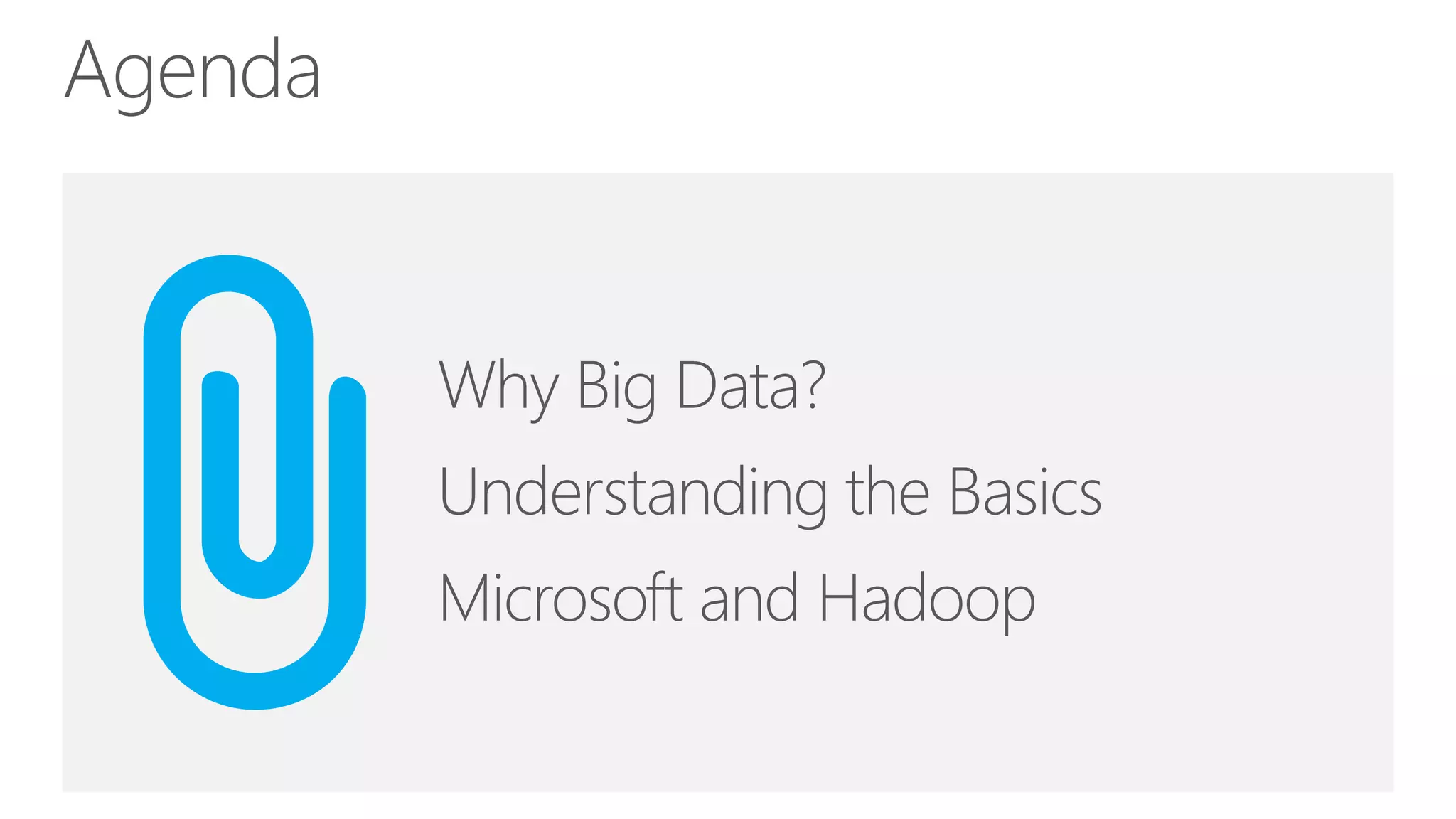 Agenda

Why Big Data?

Understanding the Basics

Microsoft and Hadoop